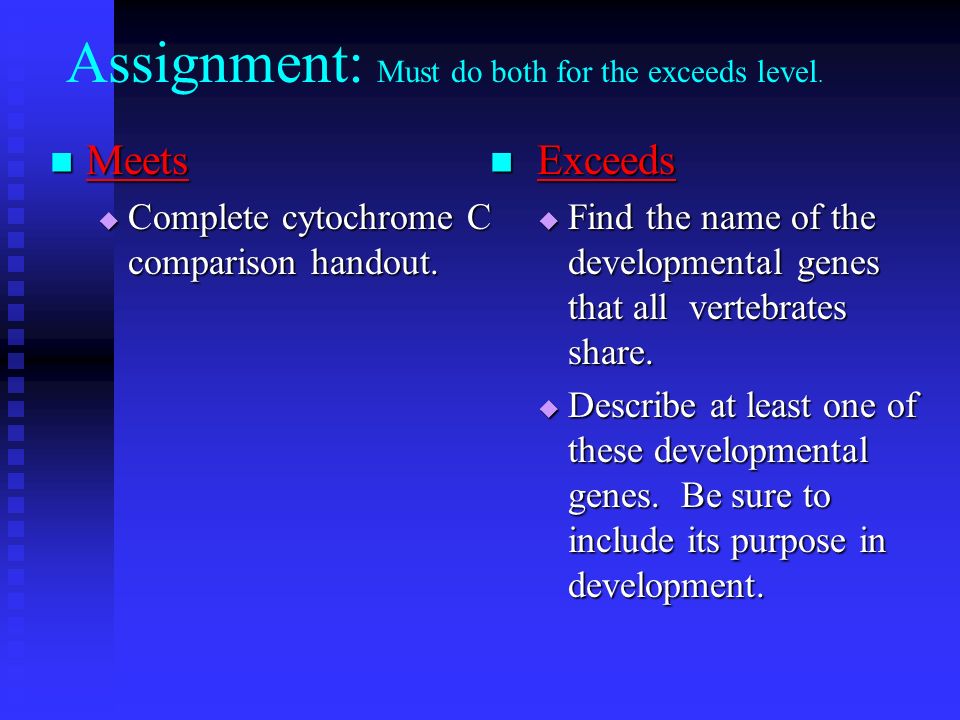 Assignment: Must do both for the exceeds level.

Meets

Complete cytochrome C comparison handout.

Exceeds

Find the name of the developmental genes that all vertebrates share.

Describe at least one of these developmental genes. Be sure to include its purpose in development.